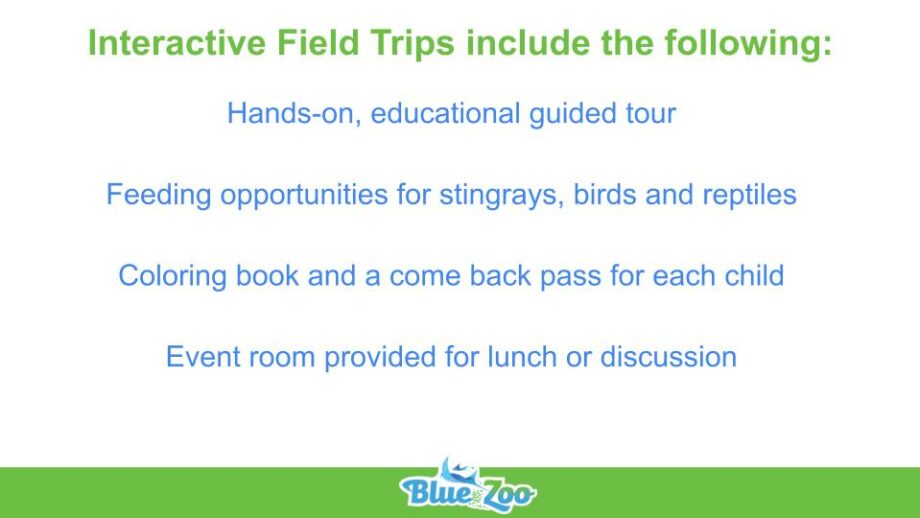 Interactive Field Trips include the following:

Hands-on, educational guided tour

Feeding opportunities for stingrays, birds and reptiles

Coloring book and a come back pass for each child

Event room provided for lunch or discussion

Blue Zoo